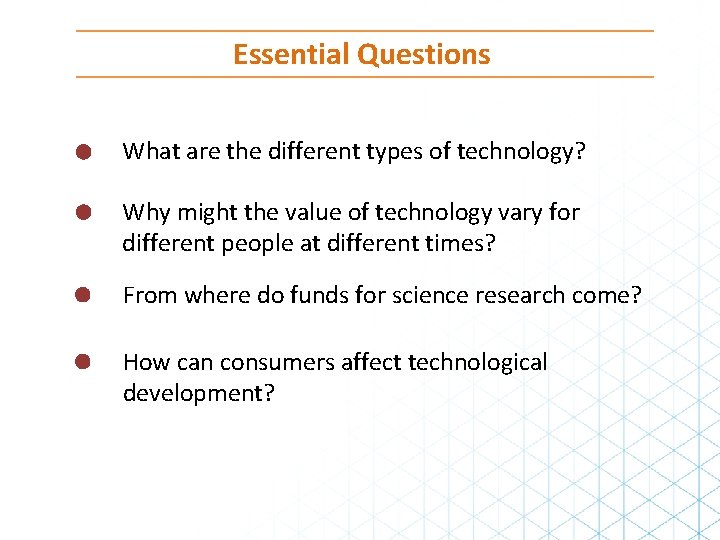 Essential Questions

What are the different types of technology?

Why might the value of technology vary for different people at different times?

From where do funds for science research come?

How can consumers affect technological development?